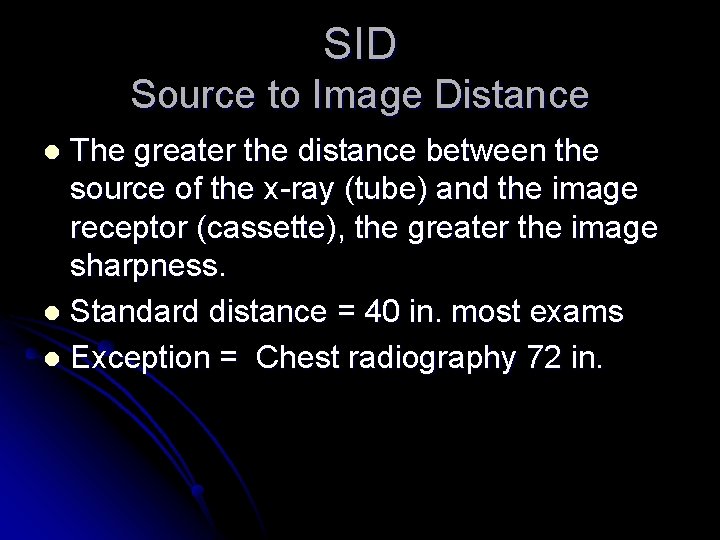 SID
Source to Image Distance

- The greater the distance between the source of the x-ray (tube) and the image receptor (cassette), the greater the image sharpness.
- Standard distance = 40 in. most exams
- Exception = Chest radiography 72 in.